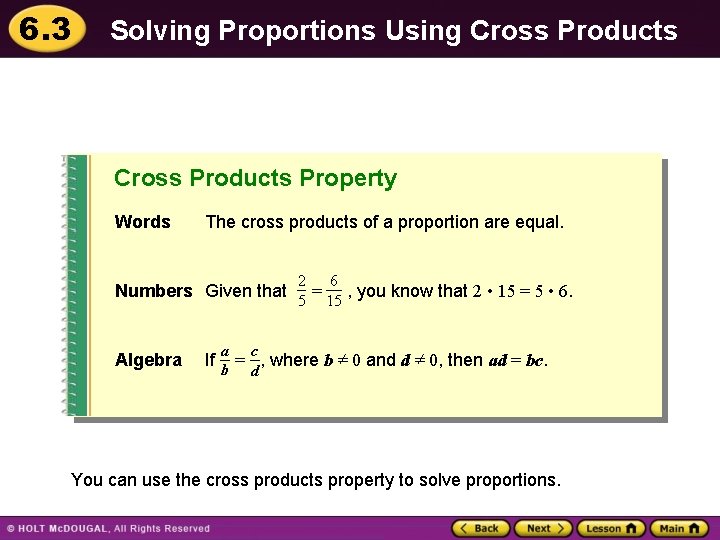 6.3 Solving Proportions Using Cross Products

Cross Products Property

Words The cross products of a proportion are equal.

Numbers Given that $\frac{2}{5} = \frac{6}{15}$, you know that $2 \cdot 15 = 5 \cdot 6$.

Algebra If $\frac{a}{b} = \frac{c}{d}$, where $b \neq 0$ and $d \neq 0$, then $ad = bc$.

You can use the cross products property to solve proportions.

© HOLT McDOUGAL, All Rights Reserved

Back Next Lesson Main